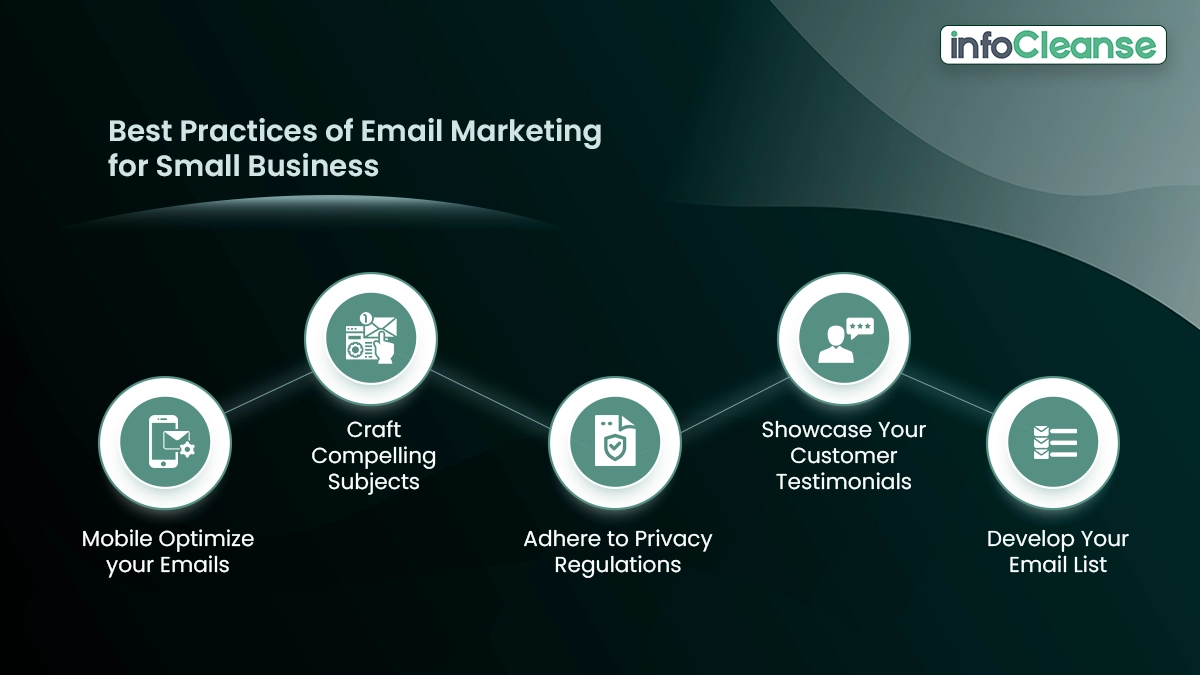 infoCleanse

Best Practices of Email Marketing for Small Business

Mobile Optimize your Emails

Craft Compelling Subjects

Adhere to Privacy Regulations

Showcase Your Customer Testimonials

Develop Your Email List